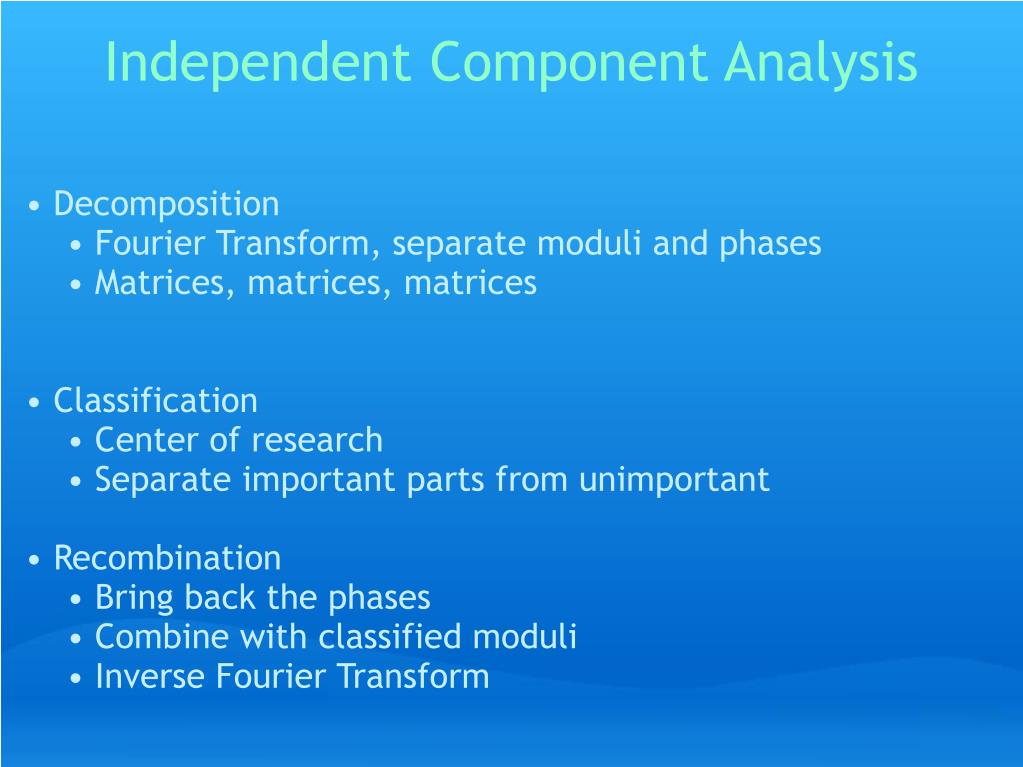 Independent Component Analysis

• Decomposition
  • Fourier Transform, separate moduli and phases
  • Matrices, matrices, matrices

• Classification
  • Center of research
  • Separate important parts from unimportant

• Recombination
  • Bring back the phases
  • Combine with classified moduli
  • Inverse Fourier Transform